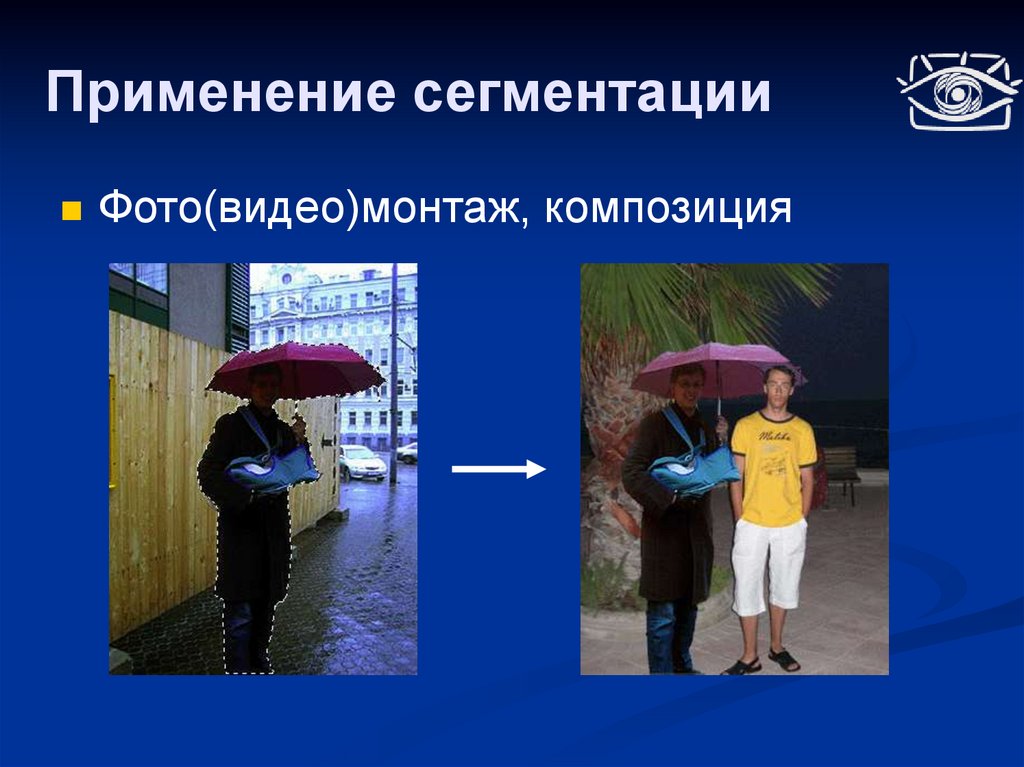 Применение сегментации

Фото(видео)монтаж, композиция

Malibu